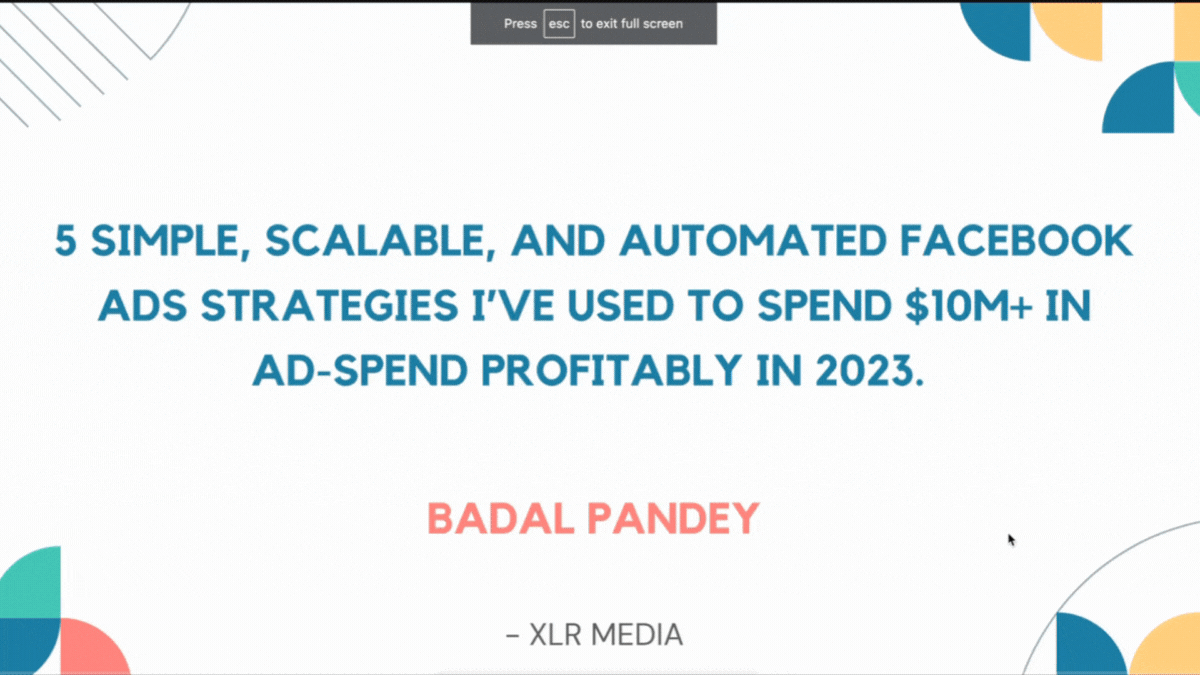 Press esc to exit full screen

5 SIMPLE, SCALABLE, AND AUTOMATED FACEBOOK ADS STRATEGIES I'VE USED TO SPEND \$10M+ IN AD-SPEND PROFITABLY IN 2023.

BADAL PANDEY

– XLR MEDIA